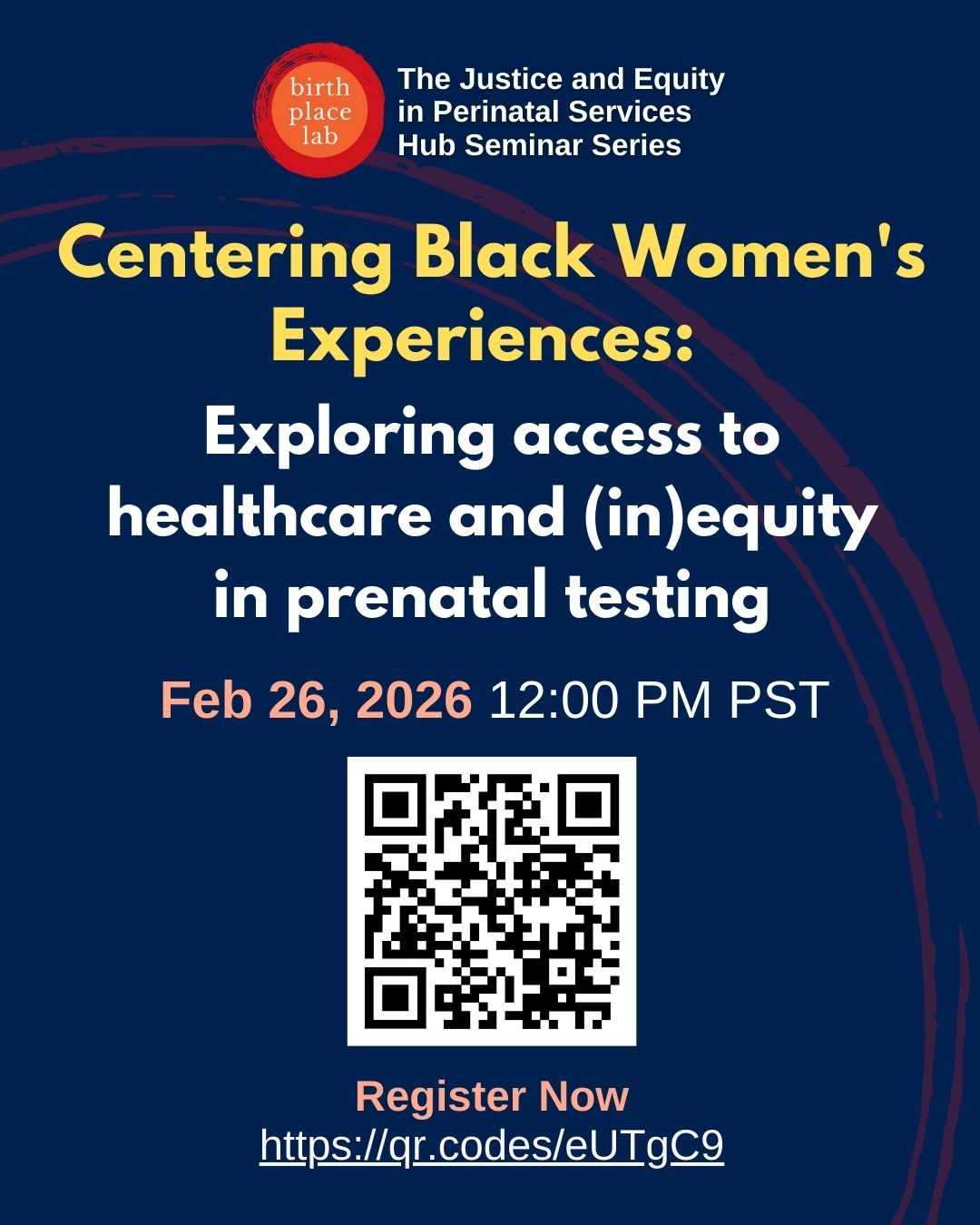 birth place lab

The Justice and Equity in Perinatal Services Hub Seminar Series

Centering Black Women's Experiences:

Exploring access to healthcare and (in)equity in prenatal testing

Feb 26, 2026 12:00 PM PST

Register Now
https://qr.codes/eUTgC9